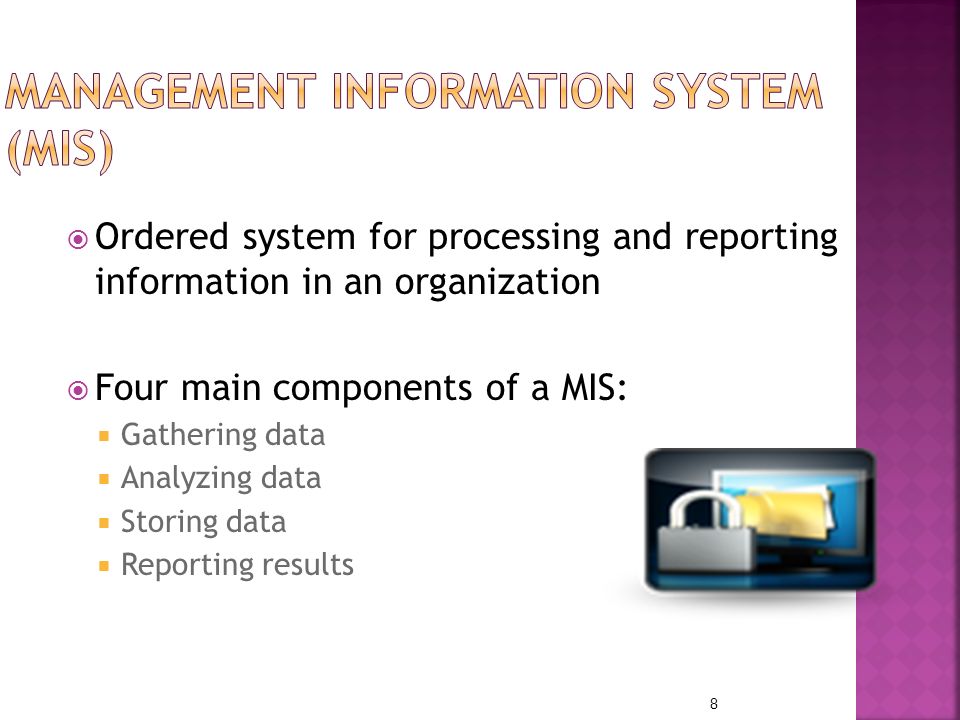 MANAGEMENT INFORMATION SYSTEM (MIS)

Ordered system for processing and reporting information in an organization

Four main components of a MIS:

Gathering data
Analyzing data
Storing data
Reporting results

8